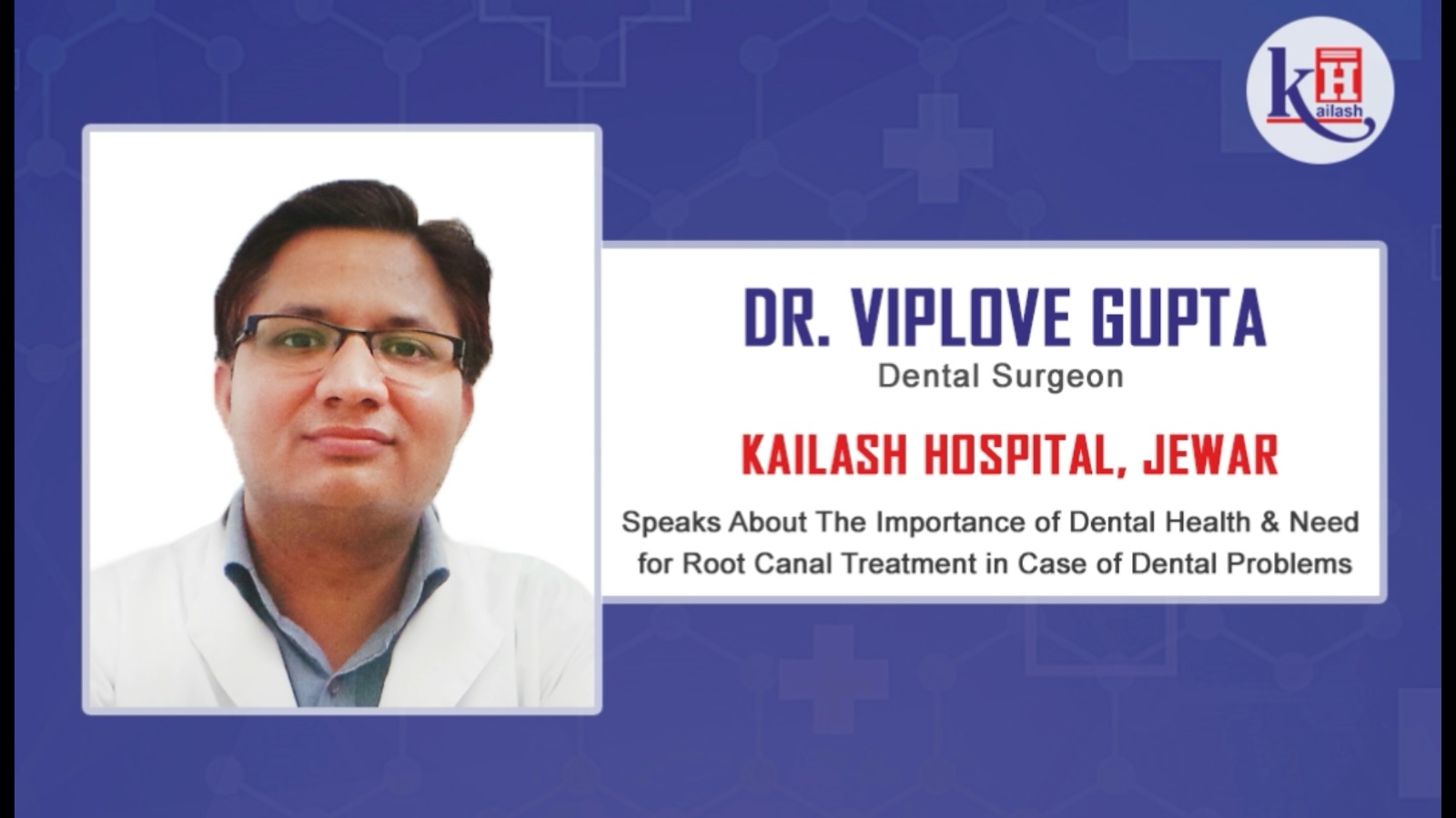 KH
Kailash

DR. VIPLOVE GUPTA
Dental Surgeon

KAILASH HOSPITAL, JEWAR

Speaks About The Importance of Dental Health & Need for Root Canal Treatment in Case of Dental Problems